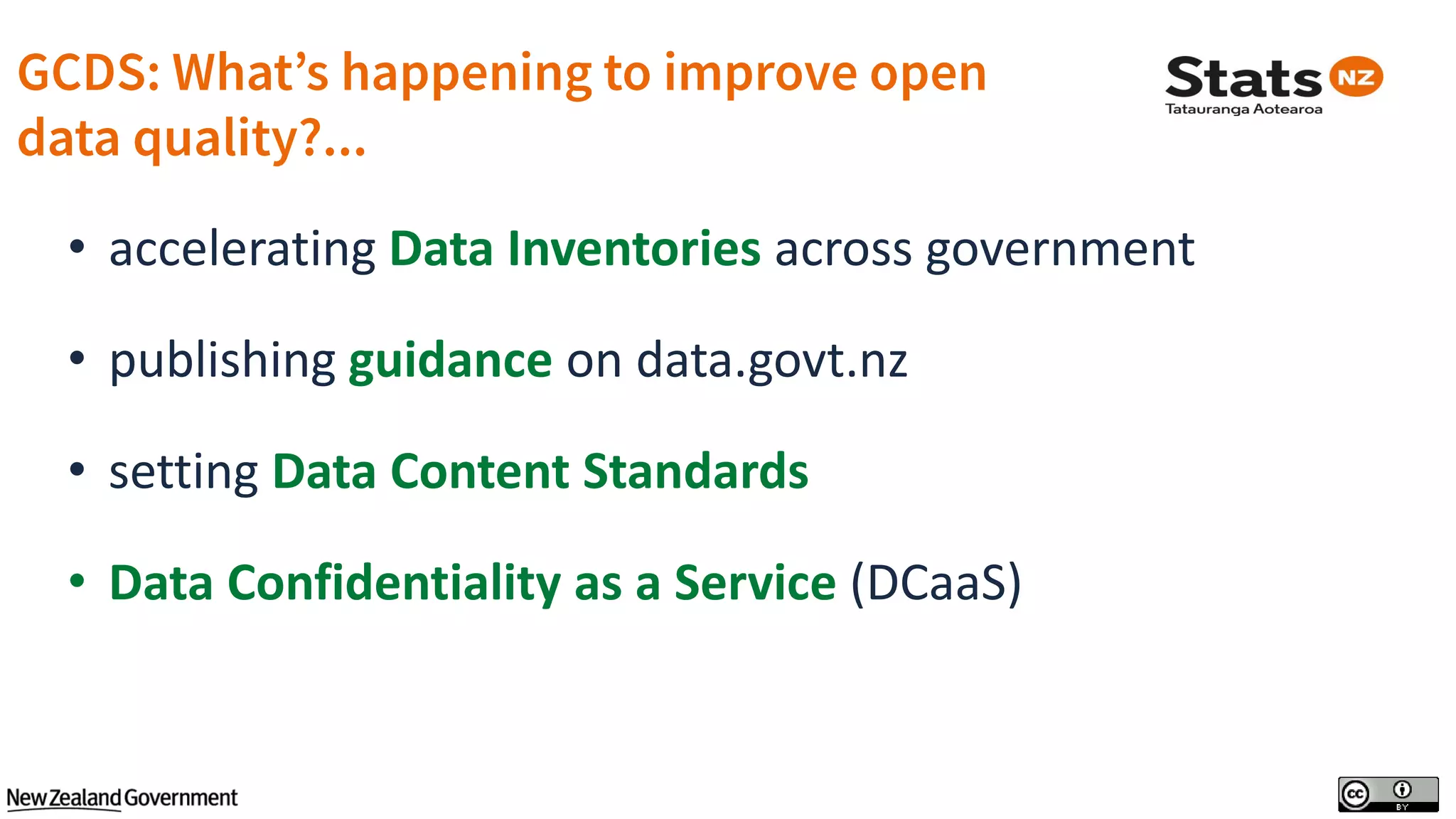 GCDS: What's happening to improve open data quality?...

Stats NZ
Tatauranga Aotearoa

• accelerating Data Inventories across government

• publishing guidance on data.govt.nz

• setting Data Content Standards

• Data Confidentiality as a Service (DCaaS)

New Zealand Government

cc BY